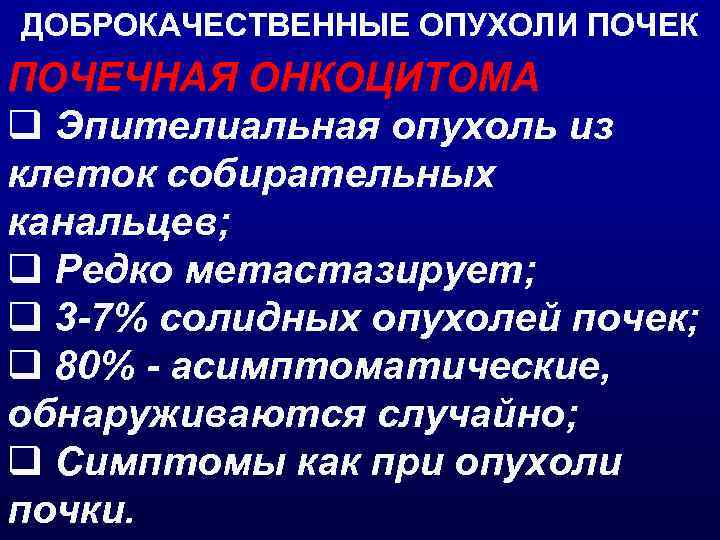 ДОБРОКАЧЕСТВЕННЫЕ ОПУХОЛИ ПОЧЕК

ПОЧЕЧНАЯ ОНКОЦИТОМА

❑ Эпителиальная опухоль из клеток собирательных канальцев;

❑ Редко метастазирует;

❑ 3-7% солидных опухолей почек;

❑ 80% - асимптоматические, обнаруживаются случайно;

❑ Симптомы как при опухоли почки.